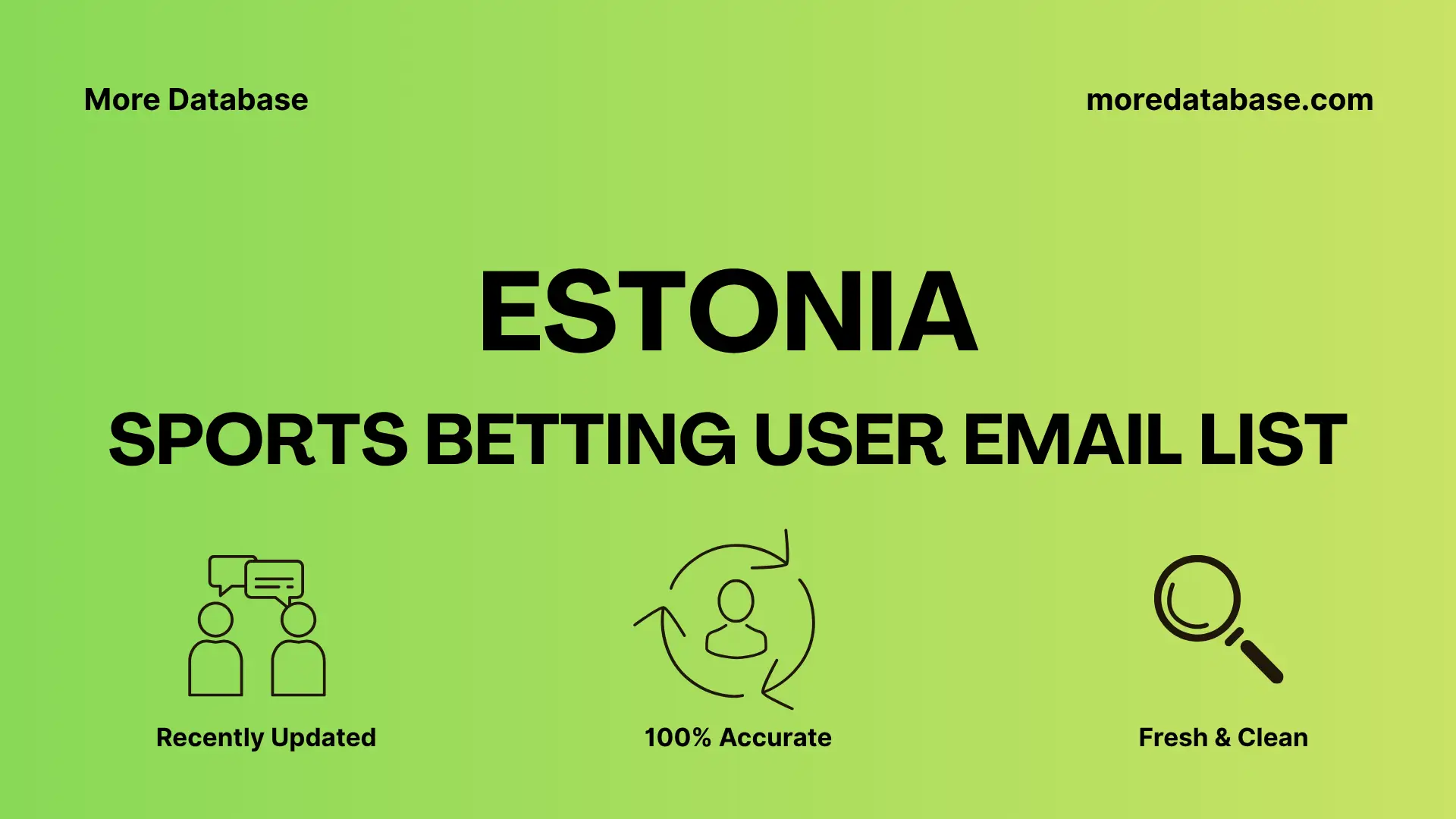 More Database

moredatabase.com

ESTONIA

SPORTS BETTING USER EMAIL LIST

Recently Updated

100% Accurate

Fresh & Clean